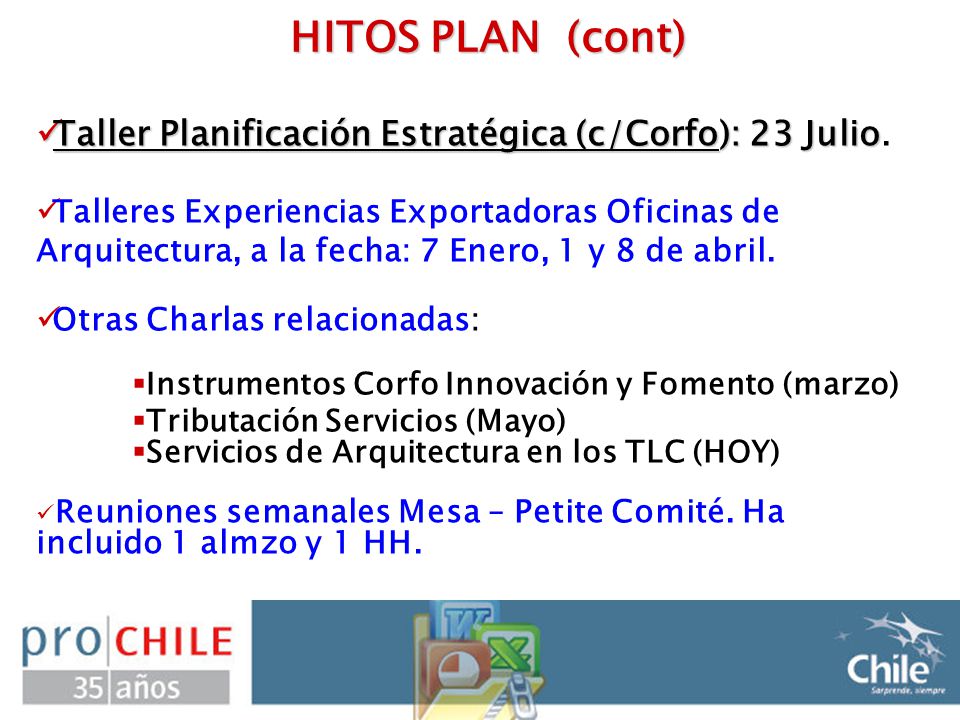 HITOS PLAN (cont)

✓Taller Planificación Estratégica (c/Corfo): 23 Julio.

✓Talleres Experiencias Exportadoras Oficinas de Arquitectura, a la fecha: 7 Enero, 1 y 8 de abril.

✓Otras Charlas relacionadas:

▪Instrumentos Corfo Innovación y Fomento (marzo)
▪Tributación Servicios (Mayo)
▪Servicios de Arquitectura en los TLC (HOY)

✓Reuniones semanales Mesa – Petite Comité. Ha incluido 1 almzo y 1 HH.

pro CHILE
35 años

Chile
Sorprende, siempre